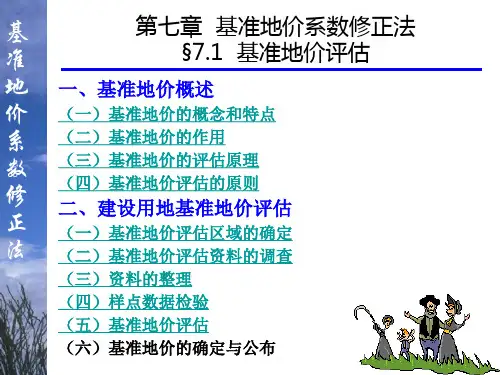 基准地价系数修正法

第七章 基准地价系数修正法
§7.1 基准地价评估

一、基准地价概述
（一）基准地价的概念和特点
（二）基准地价的作用
（三）基准地价的评估原理
（四）基准地价评估的原则
二、建设用地基准地价评估
（一）基准地价评估区域的确定
（二）基准地价评估资料的调查
（三）资料的整理
（四）样点数据检验
（五）基准地价评估
（六）基准地价的确定与公布